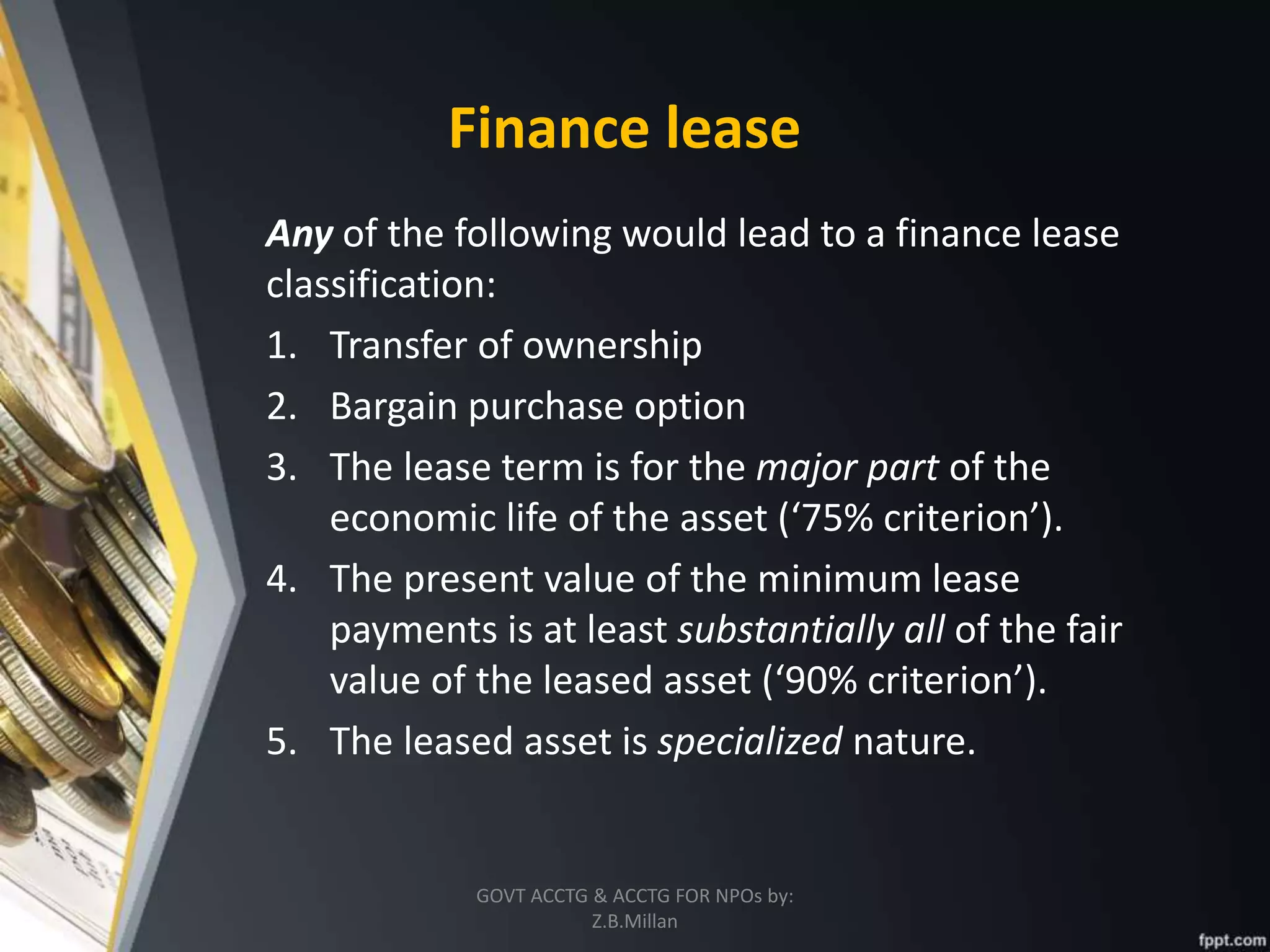 Finance lease

Any of the following would lead to a finance lease classification:

1. Transfer of ownership
2. Bargain purchase option
3. The lease term is for the major part of the economic life of the asset (‘75% criterion’).
4. The present value of the minimum lease payments is at least substantially all of the fair value of the leased asset (‘90% criterion’).
5. The leased asset is specialized nature.

GOVT ACCTG & ACCTG FOR NPOs by: Z.B.Millan

fppt.com